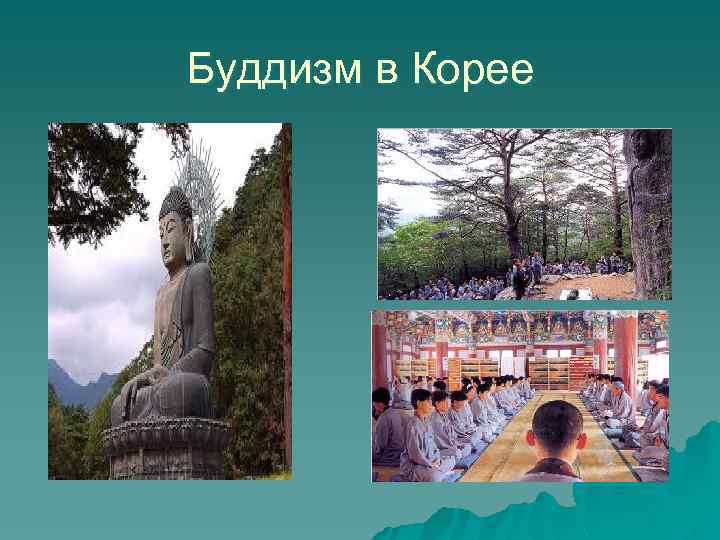 Буддизм в Корее